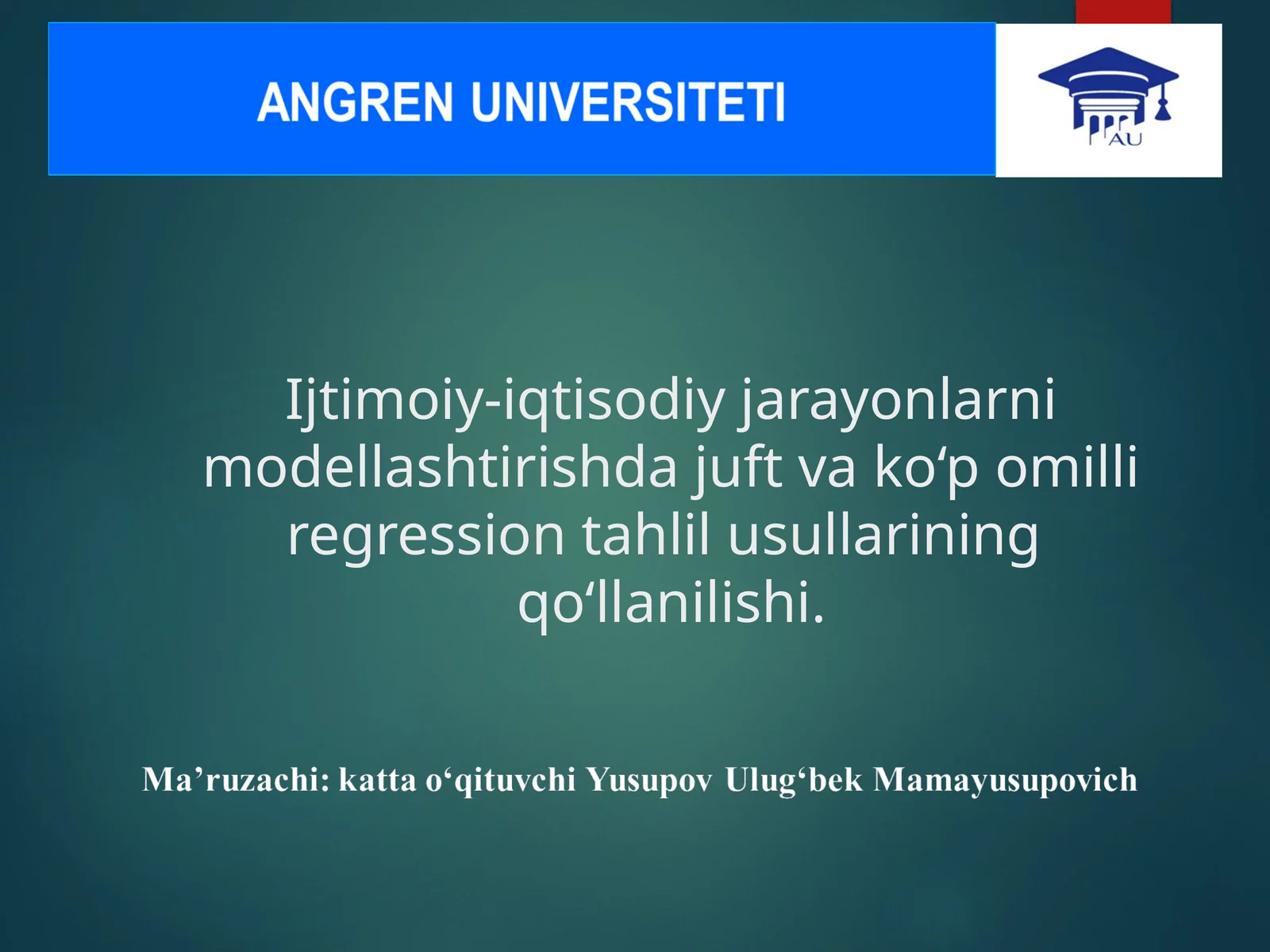 ANGREN UNIVERSITETI

AU

Ijtimoiy-iqtisodiy jarayonlarni modellashtirishda juft va ko‘p omilli regression tahlil usullarining qo‘llanilishi.

Ma’ruzachi: katta o‘qituvchi Yusupov Ulug‘bek Mamayusupovich